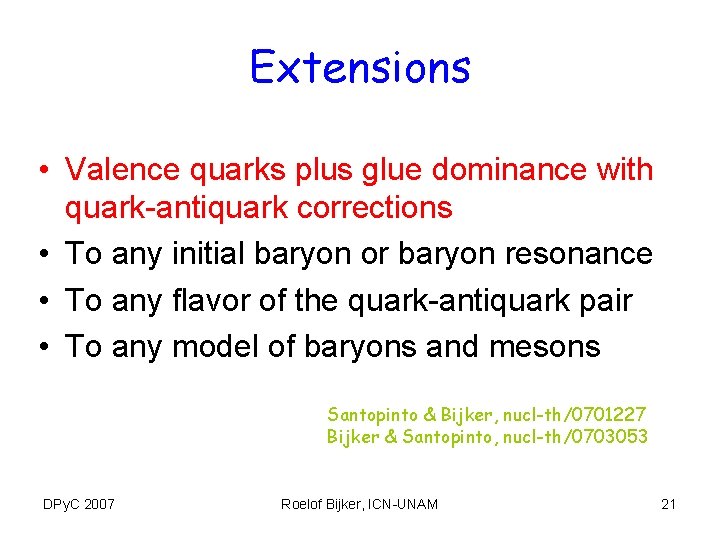 Extensions

• Valence quarks plus glue dominance with quark-antiquark corrections
• To any initial baryon or baryon resonance
• To any flavor of the quark-antiquark pair
• To any model of baryons and mesons

Santopinto & Bijker, nucl-th/0701227
Bijker & Santopinto, nucl-th/0703053

DPyC 2007

Roelof Bijker, ICN-UNAM

21